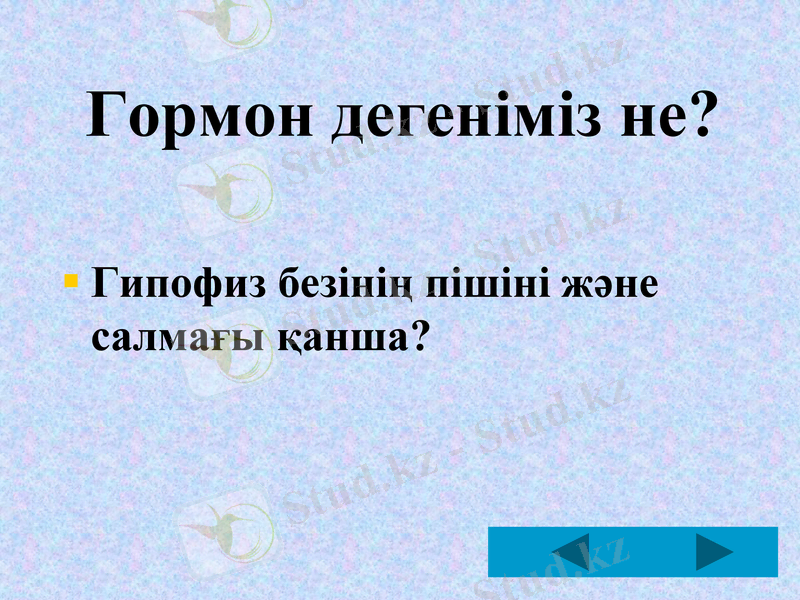 Гормон дегеніміз не?

Гипофиз безінің пішіні және салмағы қанша?

Stud.kz - Stud.kz